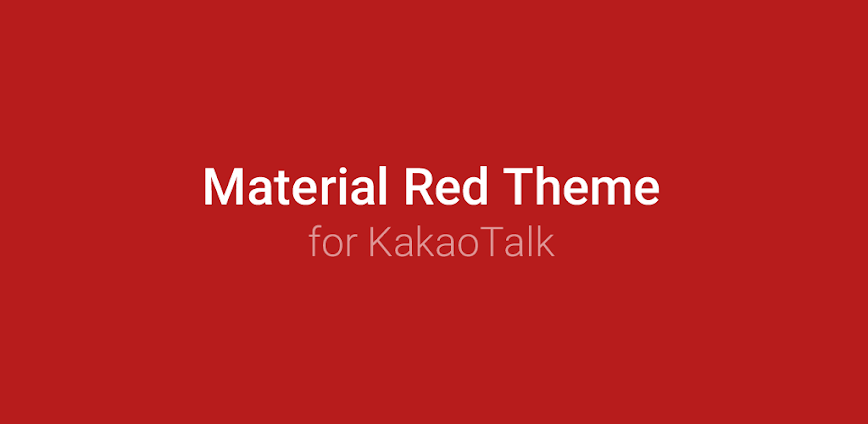 Material Red Theme
for KakaoTalk